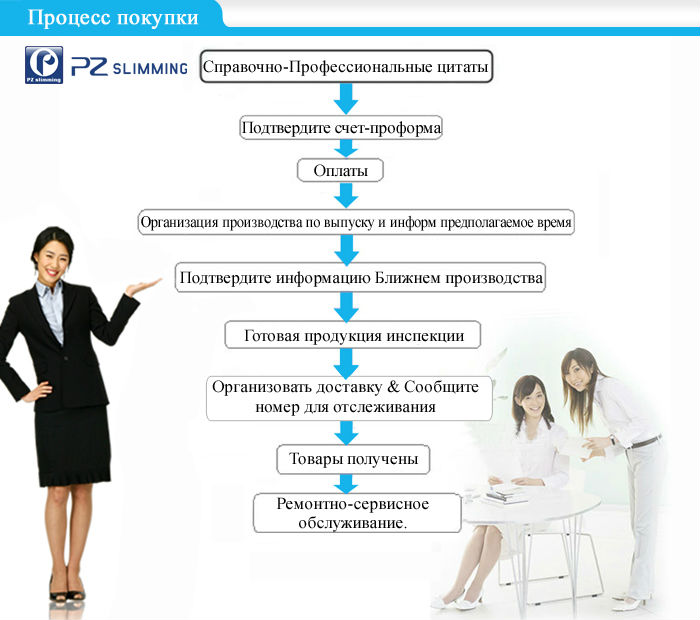 Процесс покупки

PZ slimming

PZ SLIMMING

Справочно-Профессиональные цитаты

Подтвердите счет-проформа

Оплаты

Организация производства по выпуску и информ предполагаемое время

Подтвердите информацию Ближнем производства

Готовая продукция инспекции

Организовать доставку & Сообщите номер для отслеживания

Товары получены

Ремонтно-сервисное обслуживание.